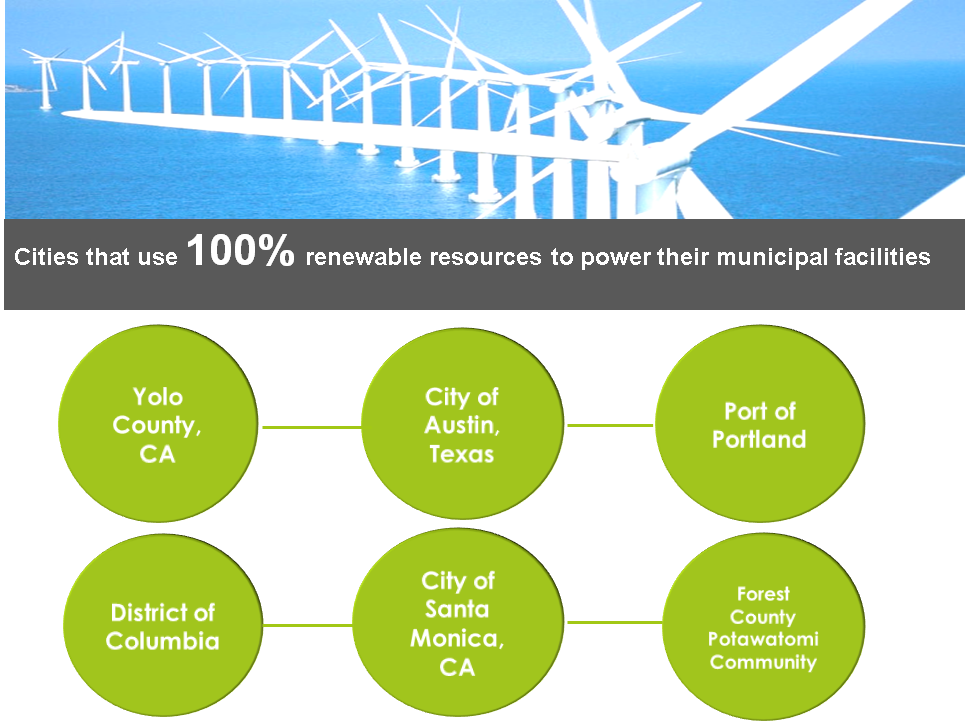 Cities that use 100% renewable resources to power their municipal facilities

Yolo County, CA

City of Austin, Texas

Port of Portland

District of Columbia

City of Santa Monica, CA

Forest County Potawatomi Community